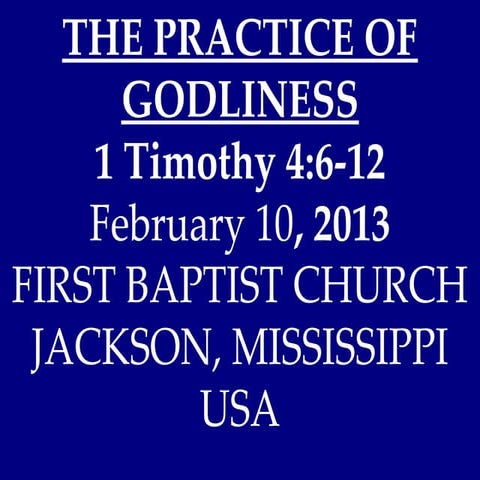 THE PRACTICE OF GODLINESS
1 Timothy 4:6-12
February 10, 2013
FIRST BAPTIST CHURCH
JACKSON, MISSISSIPPI
USA